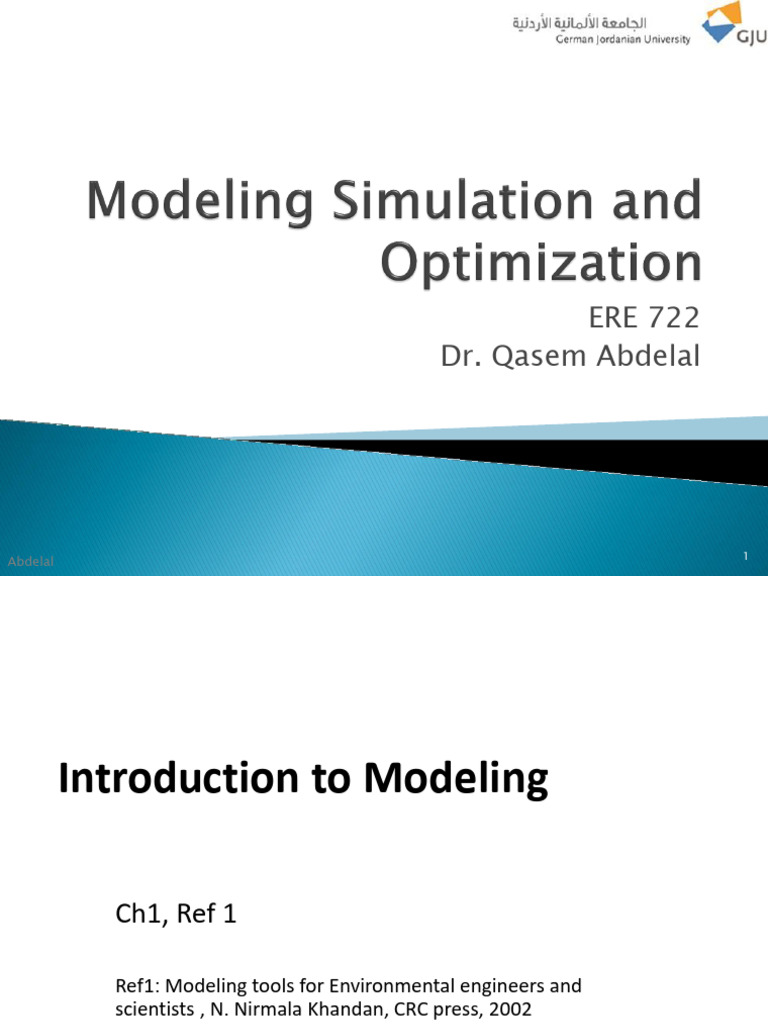 الجامعة الألمانية الأردنية
German Jordanian University
GJU

Modeling Simulation and Optimization

ERE 722
Dr. Qasem Abdelal

Abdelal

1

Introduction to Modeling

Ch1, Ref 1

Ref1: Modeling tools for Environmental engineers and scientists , N. Nirmala Khandan, CRC press, 2002